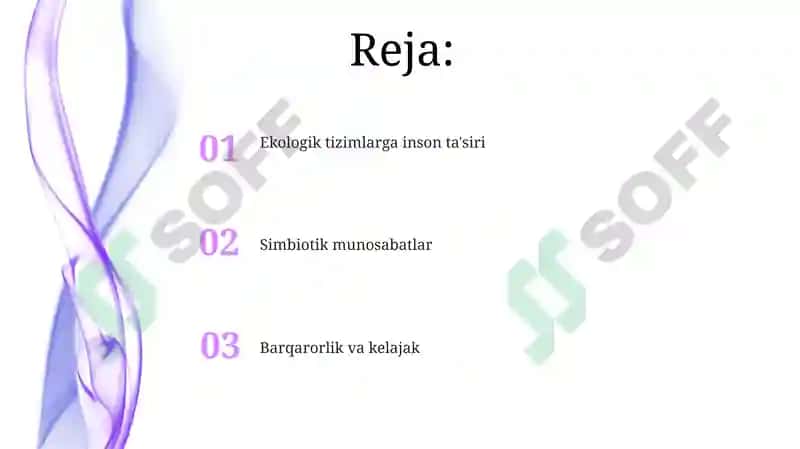 Reja:

01 Ekologik tizimlarga inson ta'siri

02 Simbiotik munosabatlar

03 Barqarorlik va kelajak

SOFF

SOFF